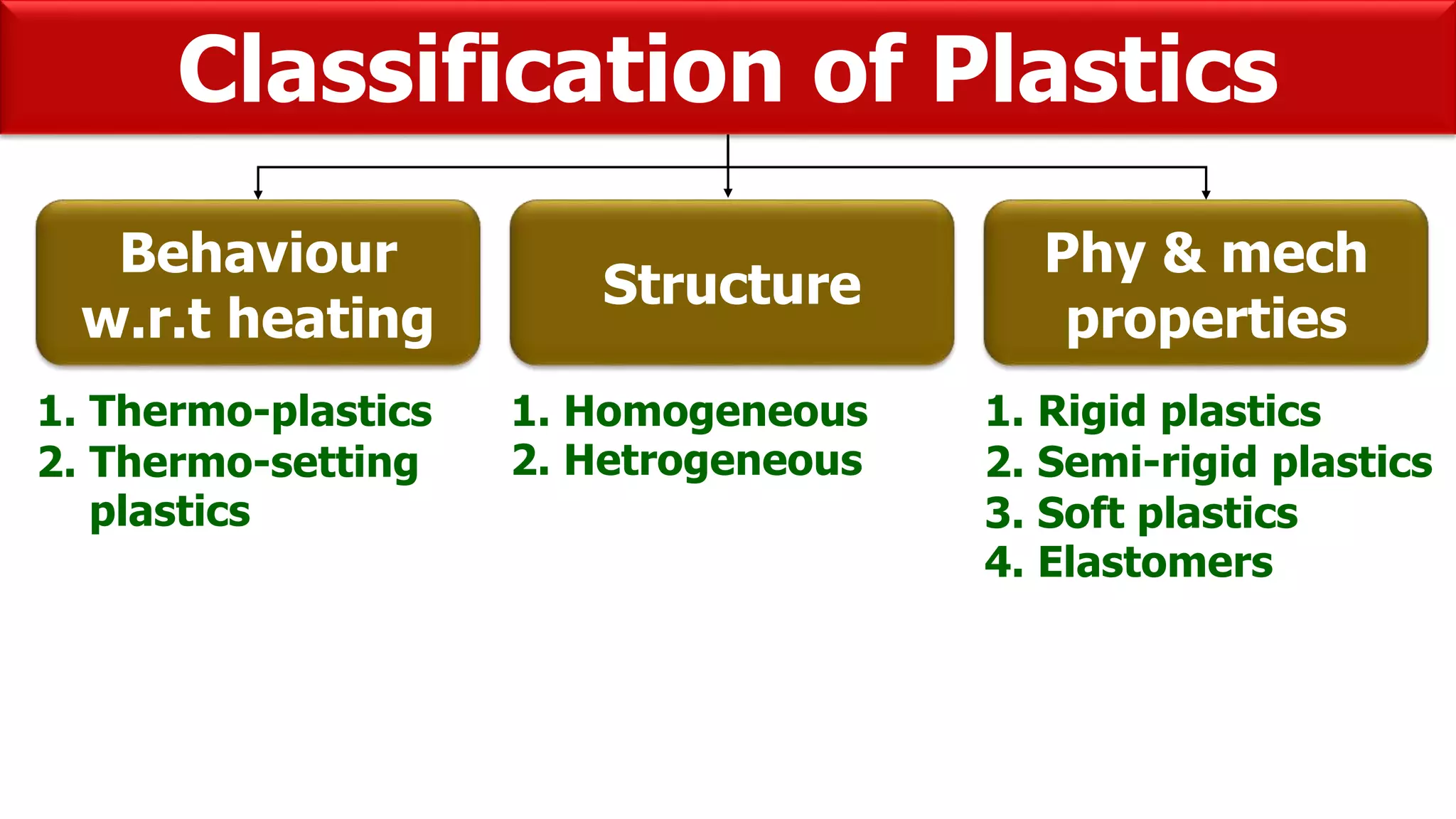 Classification of Plastics

Behaviour w.r.t heating

1. Thermo-plastics
2. Thermo-setting plastics

Structure

1. Homogeneous
2. Hetrogeneous

Phy & mech properties

1. Rigid plastics
2. Semi-rigid plastics
3. Soft plastics
4. Elastomers